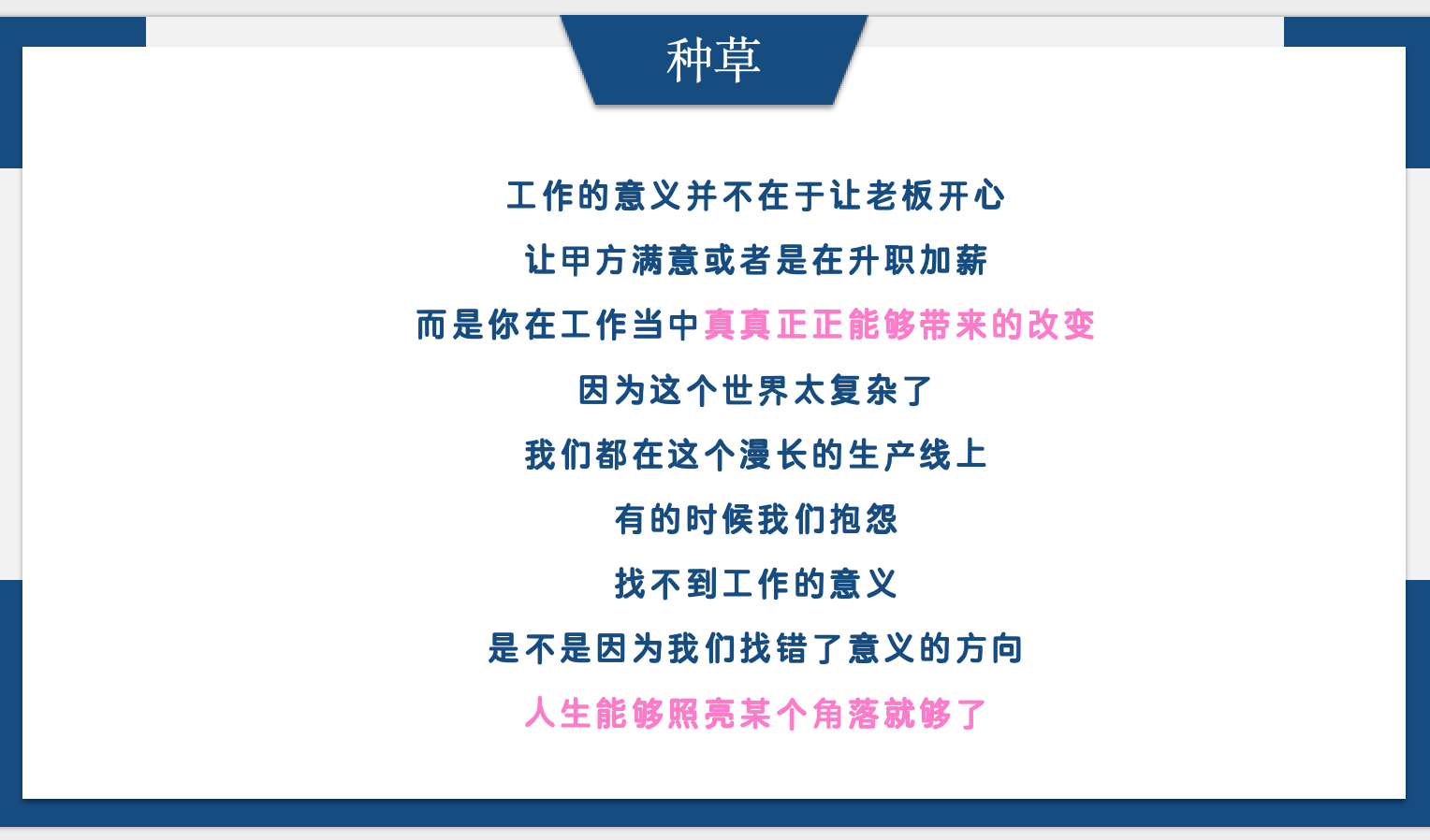 种草

工作的意义并不在于让老板开心

让甲方满意或者是在升职加薪

而是你在工作当中真真正正能够带来的改变

因为这个世界太复杂了

我们都在这个漫长的生产线上

有的时候我们抱怨

找不到工作的意义

是不是因为我们找错了意义的方向

人生能够照亮某个角落就够了